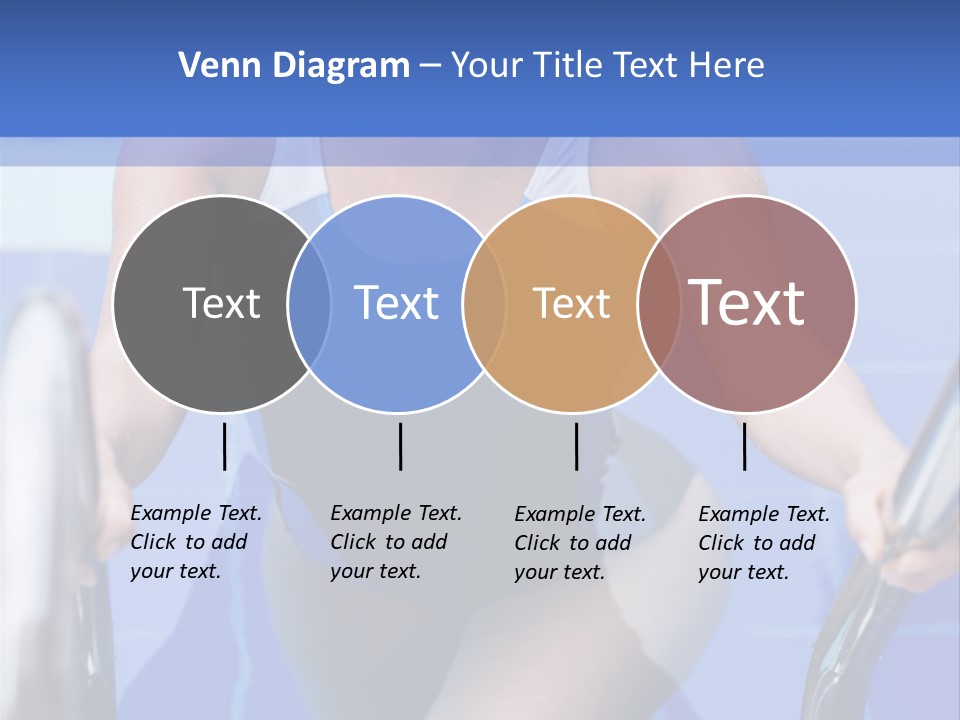 Venn Diagram – Your Title Text Here

Text

Text

Text

Text

Example Text. Click to add your text.

Example Text. Click to add your text.

Example Text. Click to add your text.

Example Text. Click to add your text.